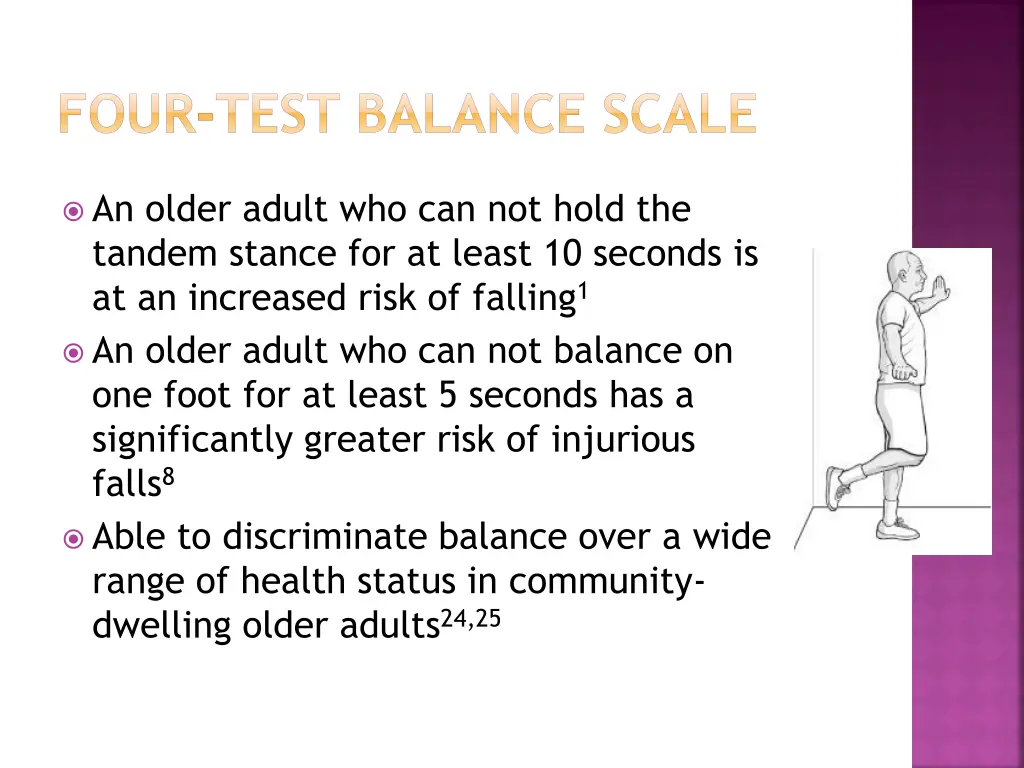 FOUR-TEST BALANCE SCALE

An older adult who can not hold the tandem stance for at least 10 seconds is at an increased risk of falling$^{1}$

An older adult who can not balance on one foot for at least 5 seconds has a significantly greater risk of injurious falls$^{8}$

Able to discriminate balance over a wide range of health status in community-dwelling older adults$^{24,25}$